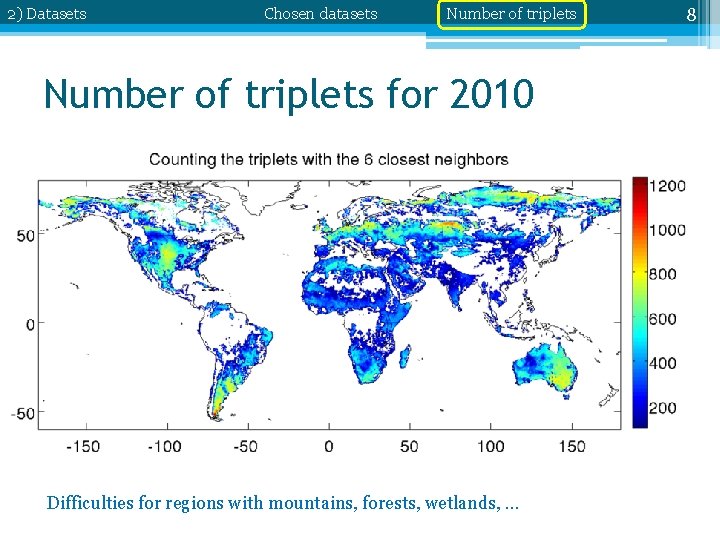 2) Datasets Chosen datasets Number of triplets 8

Number of triplets for 2010

Counting the triplets with the 6 closest neighbors

50
0
-50

-150 -100 -50 0 50 100 150

1200
1000
800
600
400
200

Difficulties for regions with mountains, forests, wetlands, ...